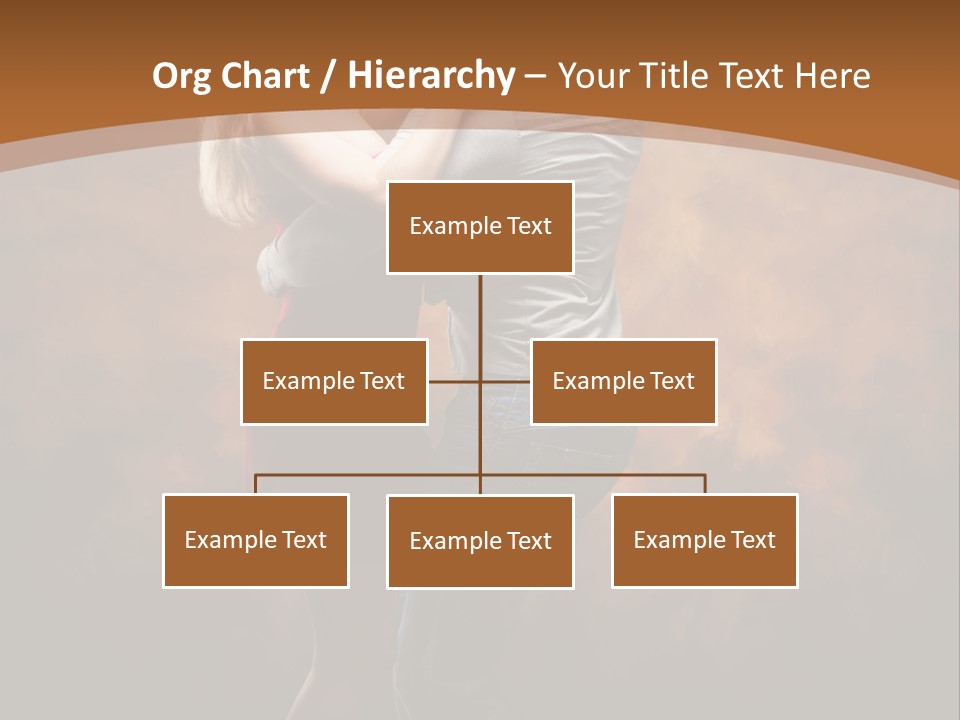 Org Chart / Hierarchy – Your Title Text Here

Example Text

Example Text

Example Text

Example Text

Example Text

Example Text